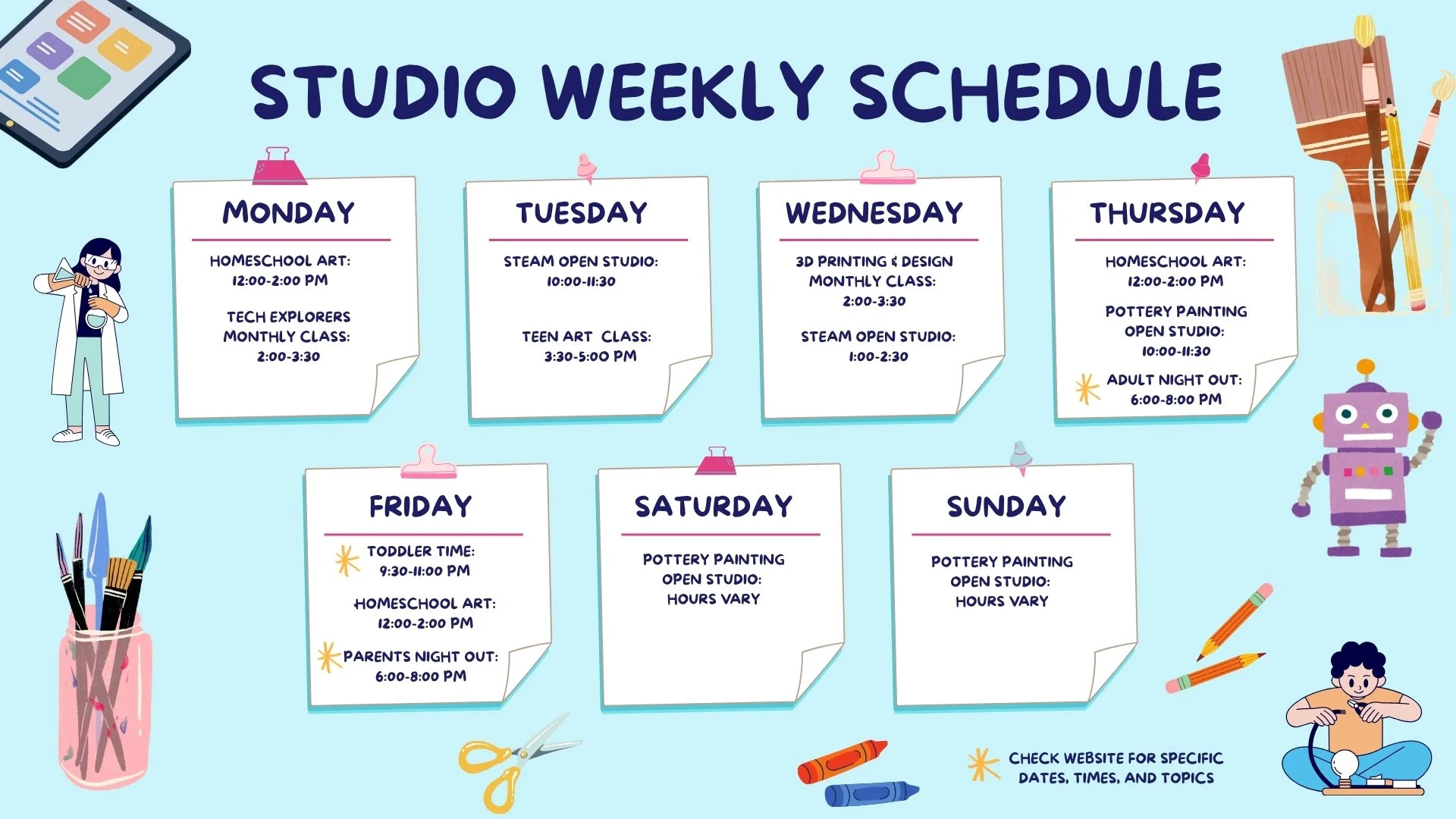 STUDIO WEEKLY SCHEDULE

MONDAY

HOMESCHOOL ART: 12:00-2:00 PM

TECH EXPLORERS MONTHLY CLASS: 2:00-3:30

TUESDAY

STEAM OPEN STUDIO: 10:00-11:30

TEEN ART CLASS: 3:30-5:00 PM

WEDNESDAY

3D PRINTING & DESIGN MONTHLY CLASS: 2:00-3:30

STEAM OPEN STUDIO: 1:00-2:30

THURSDAY

HOMESCHOOL ART: 12:00-2:00 PM

POTTERY PAINTING OPEN STUDIO: 10:00-11:30

ADULT NIGHT OUT: 6:00-8:00 PM

FRIDAY

TODDLER TIME: 9:30-11:00 PM

HOMESCHOOL ART: 12:00-2:00 PM

PARENTS NIGHT OUT: 6:00-8:00 PM

SATURDAY

POTTERY PAINTING OPEN STUDIO: HOURS VARY

SUNDAY

POTTERY PAINTING OPEN STUDIO: HOURS VARY

CHECK WEBSITE FOR SPECIFIC DATES, TIMES, AND TOPICS